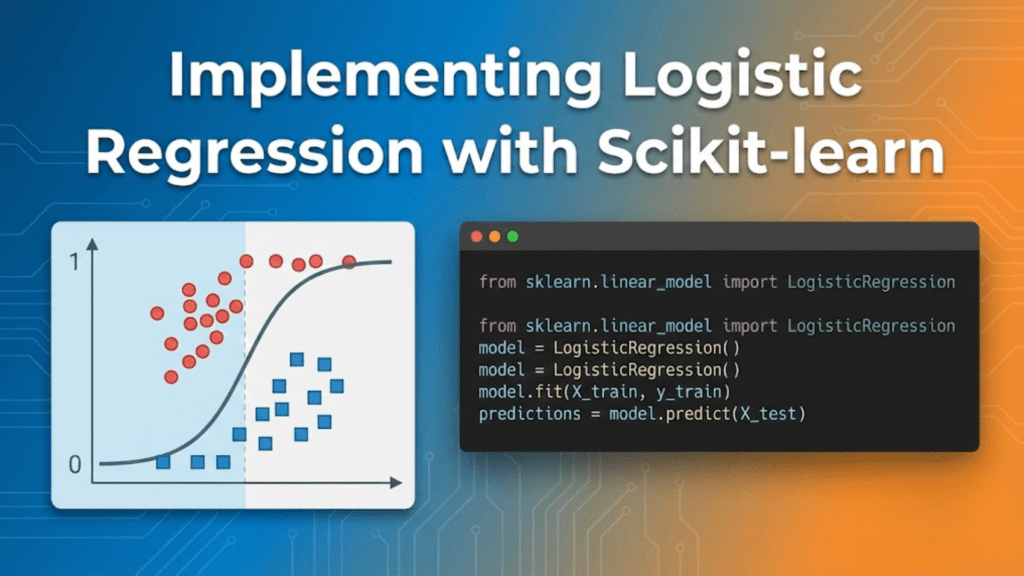 Implementing Logistic Regression with Scikit-learn

1

0

from sklearn.linear_model import LogisticRegression

from sklearn.linear_model import LogisticRegression
model = LogisticRegression()
model = LogisticRegression()
model.fit(X_train, y_train)
predictions = model.predict(X_test)